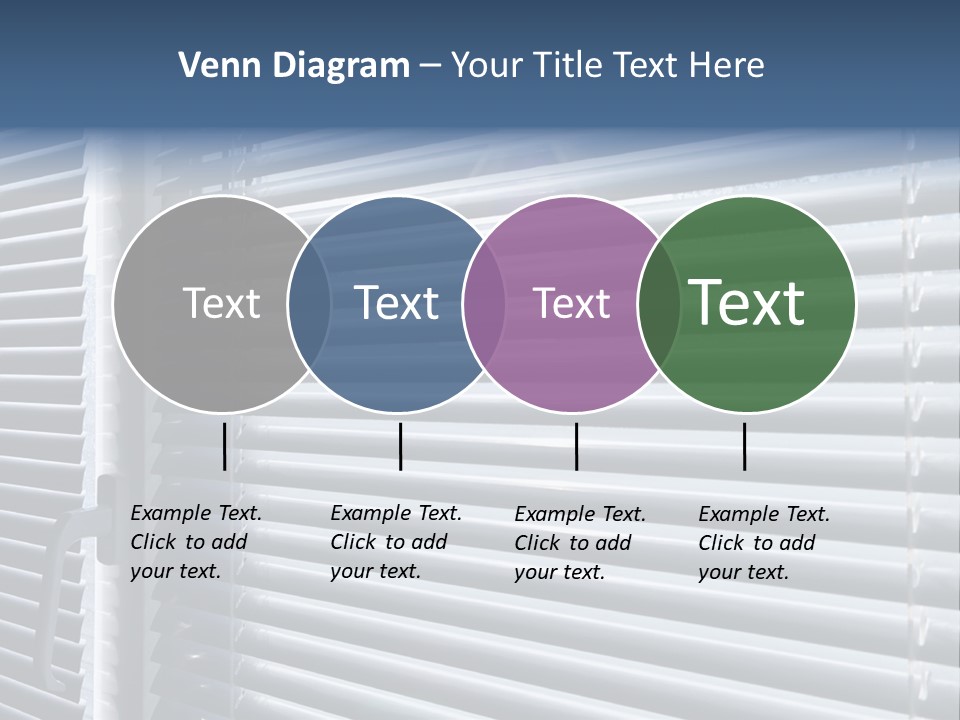 Venn Diagram – Your Title Text Here

Text

Text

Text

Text

Example Text. Click to add your text.

Example Text. Click to add your text.

Example Text. Click to add your text.

Example Text. Click to add your text.